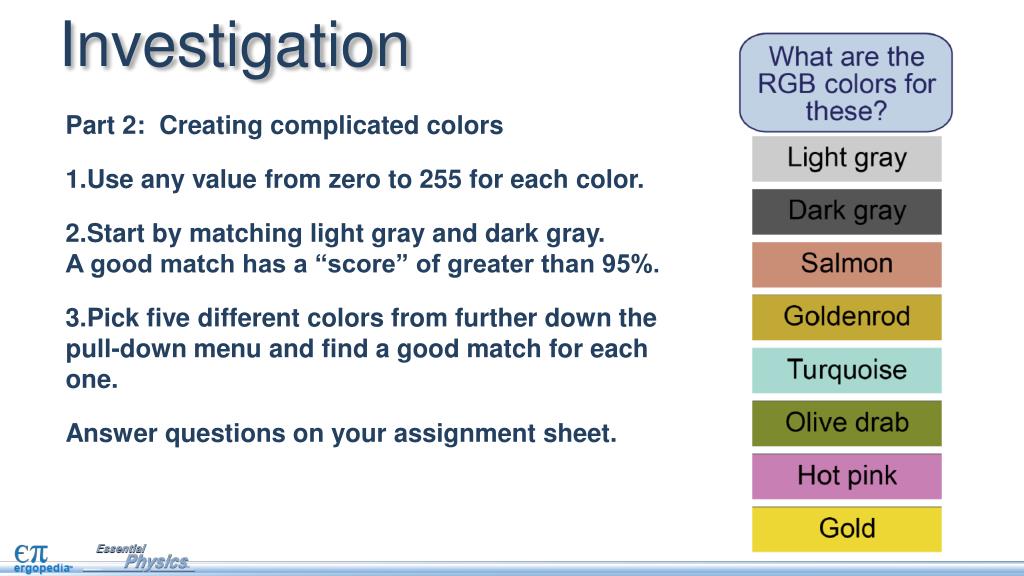 Investigation

Part 2: Creating complicated colors

1.Use any value from zero to 255 for each color.

2.Start by matching light gray and dark gray.
A good match has a “score” of greater than 95%.

3.Pick five different colors from further down the pull-down menu and find a good match for each one.

Answer questions on your assignment sheet.

What are the RGB colors for these?

Light gray

Dark gray

Salmon

Goldenrod

Turquoise

Olive drab

Hot pink

Gold

$\epsilon\pi$ ergopedia

Essential Physics